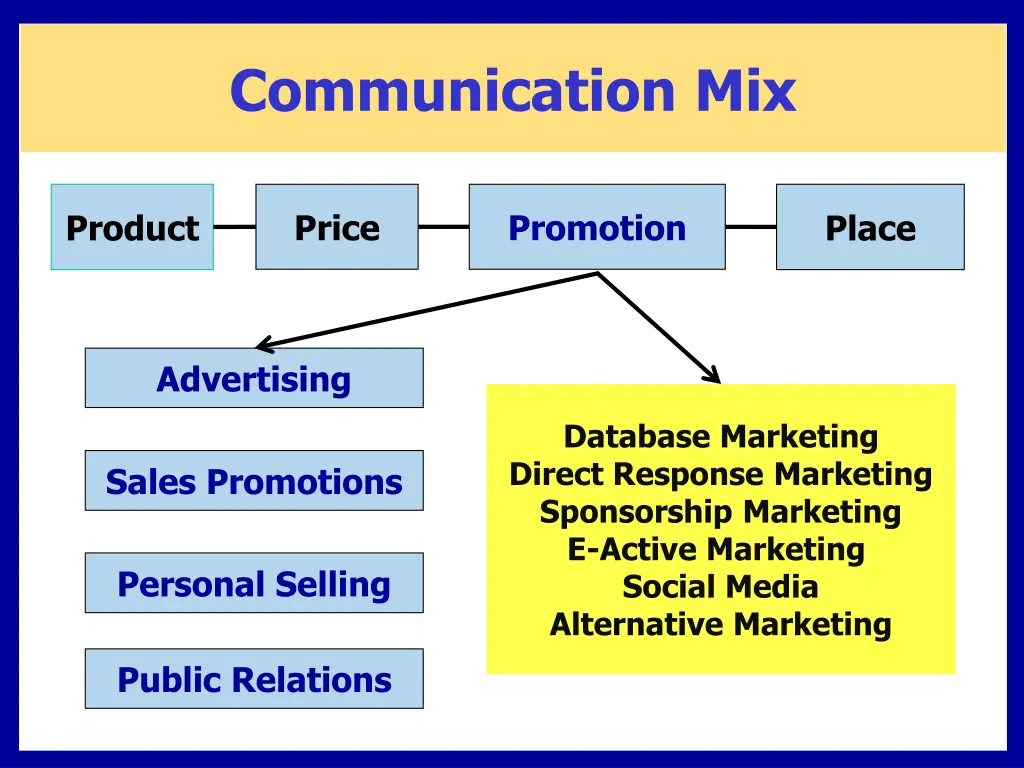 Communication Mix

Product

Price

Promotion

Place

Advertising

Sales Promotions

Personal Selling

Public Relations

Database Marketing
Direct Response Marketing
Sponsorship Marketing
E-Active Marketing
Social Media
Alternative Marketing